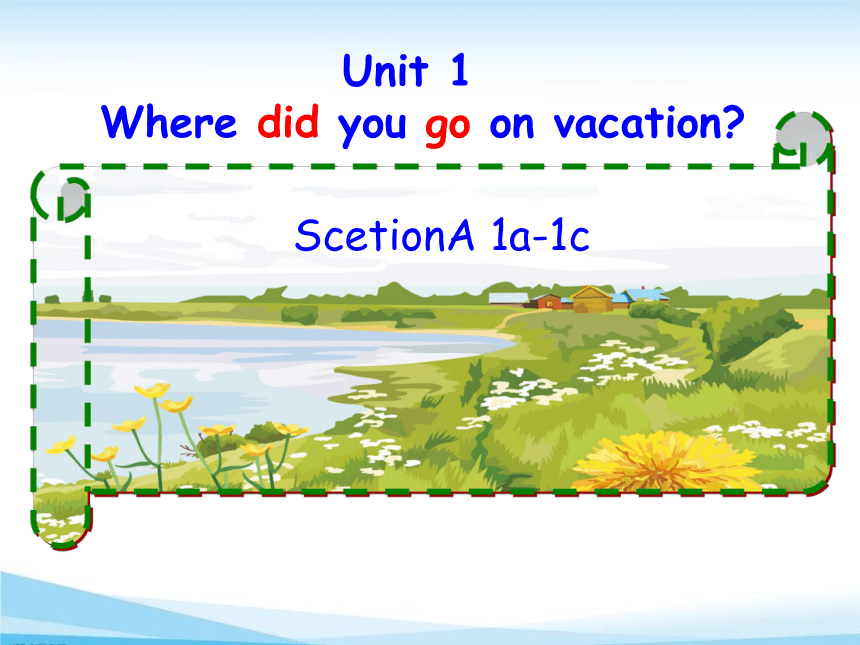 Unit 1
Where did you go on vacation?

ScetionA 1a-1c